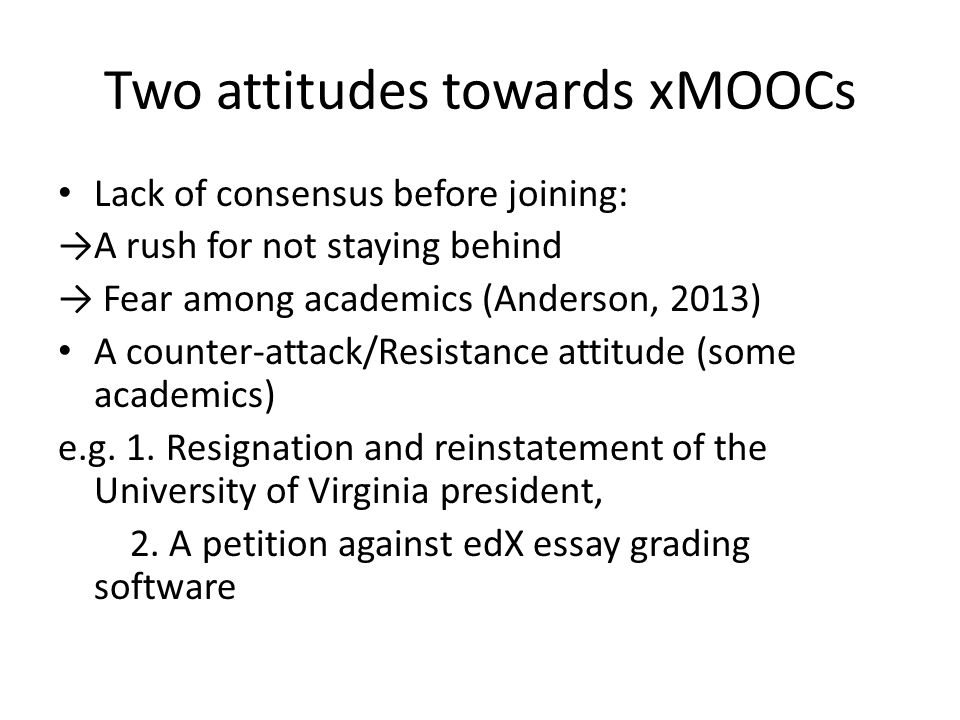 Two attitudes towards xMOOCs

• Lack of consensus before joining:
→A rush for not staying behind
→ Fear among academics (Anderson, 2013)
• A counter-attack/Resistance attitude (some academics)
e.g. 1. Resignation and reinstatement of the University of Virginia president,
2. A petition against edX essay grading software